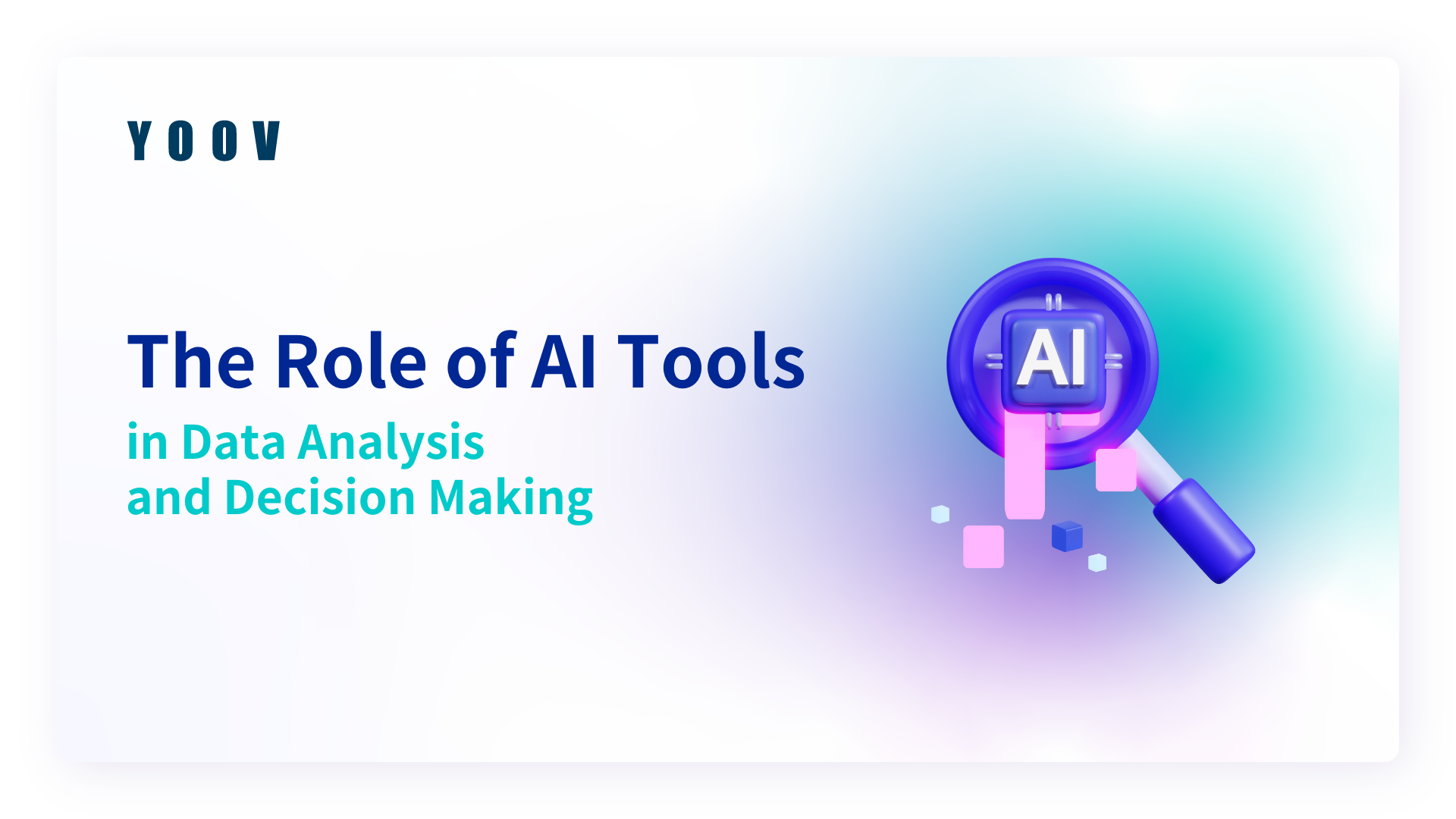 YOOV

The Role of AI Tools
in Data Analysis
and Decision Making

AI